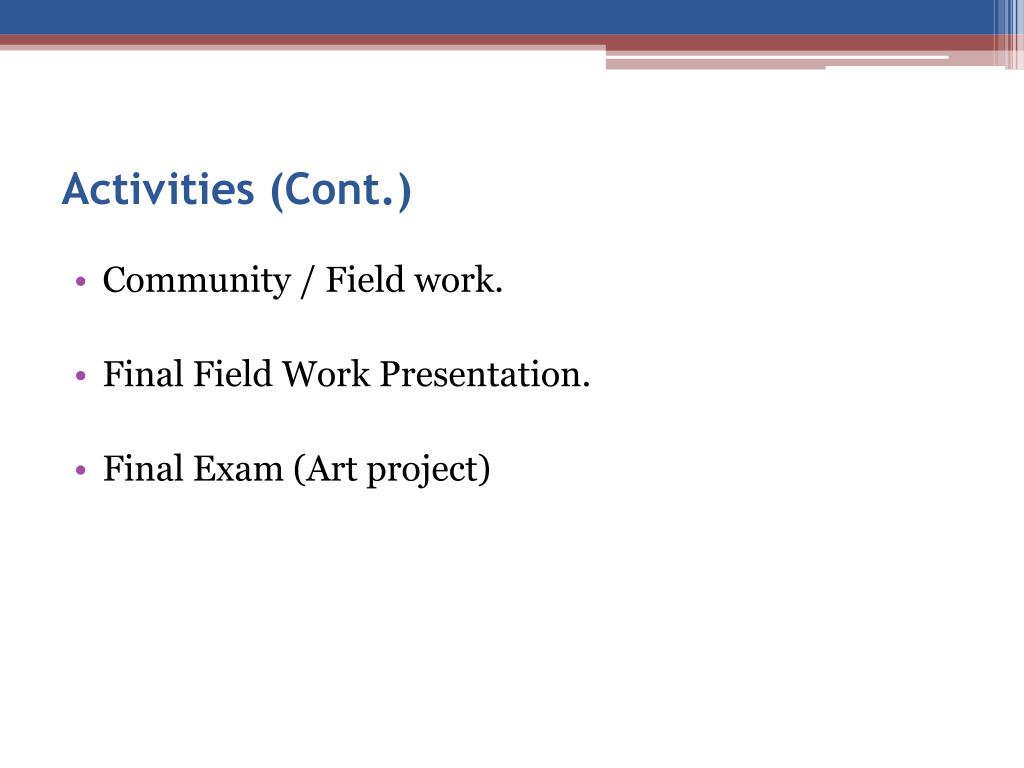 Activities (Cont.)

• Community / Field work.

• Final Field Work Presentation.

• Final Exam (Art project)